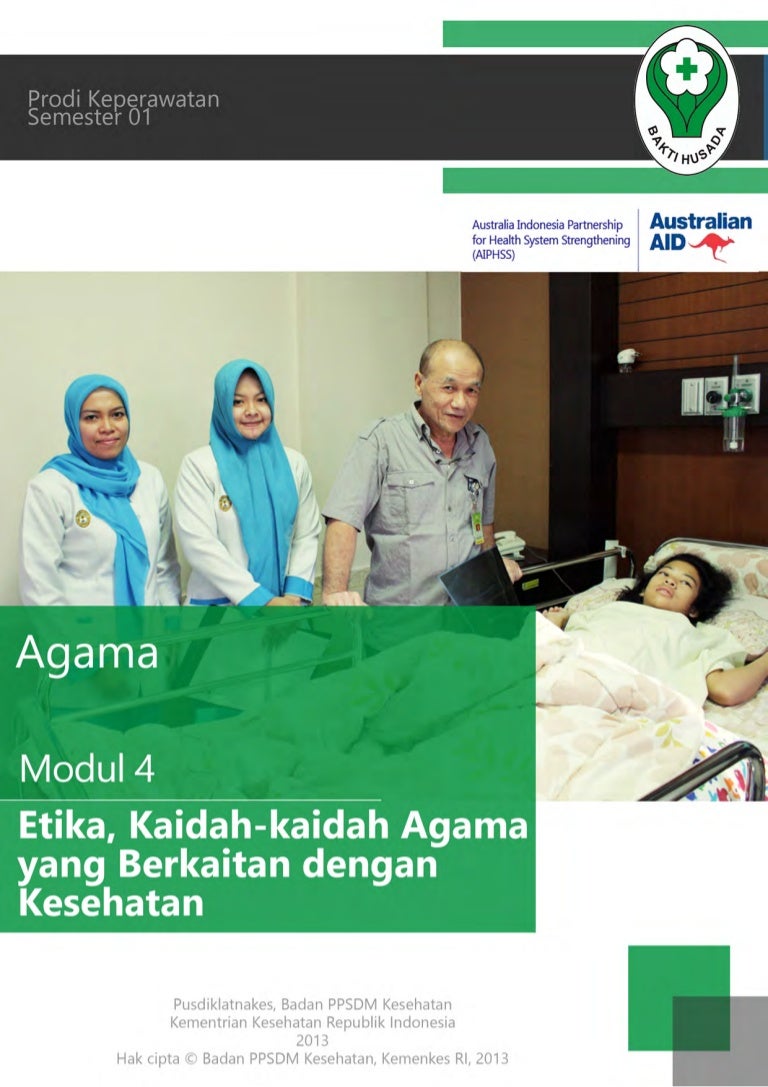 Prodi Keperawatan
Semester 01

BAKTI HUSADA

Australia Indonesia Partnership for Health System Strengthening (AIPHSS)

Australian AID

Agama

Modul 4

Etika, Kaidah-kaidah Agama yang Berkaitan dengan Kesehatan

Pusdiklatnakes, Badan PPSDM Kesehatan
Kementrian Kesehatan Republik Indonesia
2013
Hak cipta © Badan PPSDM Kesehatan, Kemenkes RI, 2013